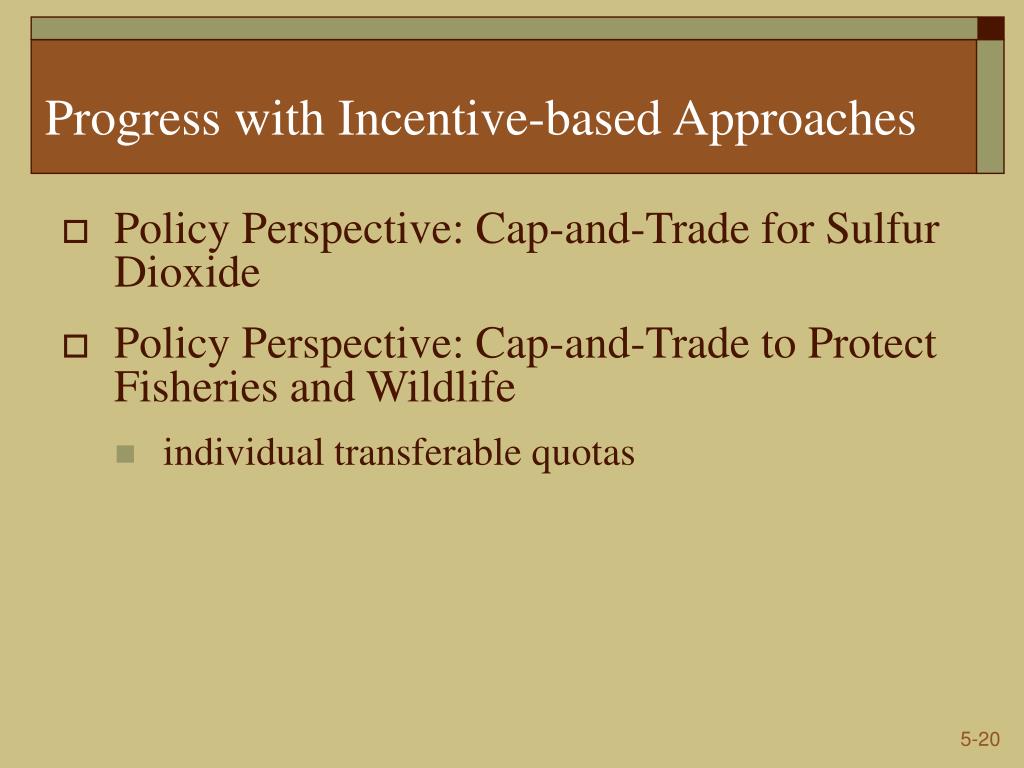 Progress with Incentive-based Approaches

Policy Perspective: Cap-and-Trade for Sulfur Dioxide

Policy Perspective: Cap-and-Trade to Protect Fisheries and Wildlife

individual transferable quotas

5-20